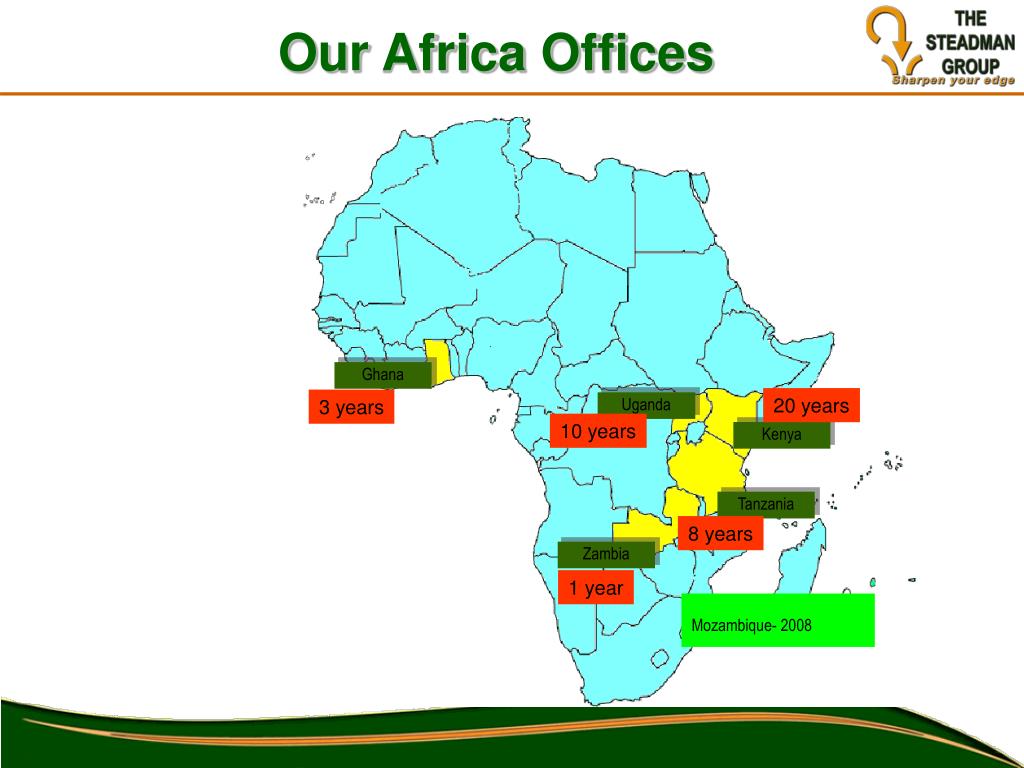 Our Africa Offices

THE STEADMAN GROUP
Sharpen your edge

Ghana
3 years

Uganda
10 years

20 years
Kenya

Tanzania
8 years

Zambia
1 year

Mozambique- 2008